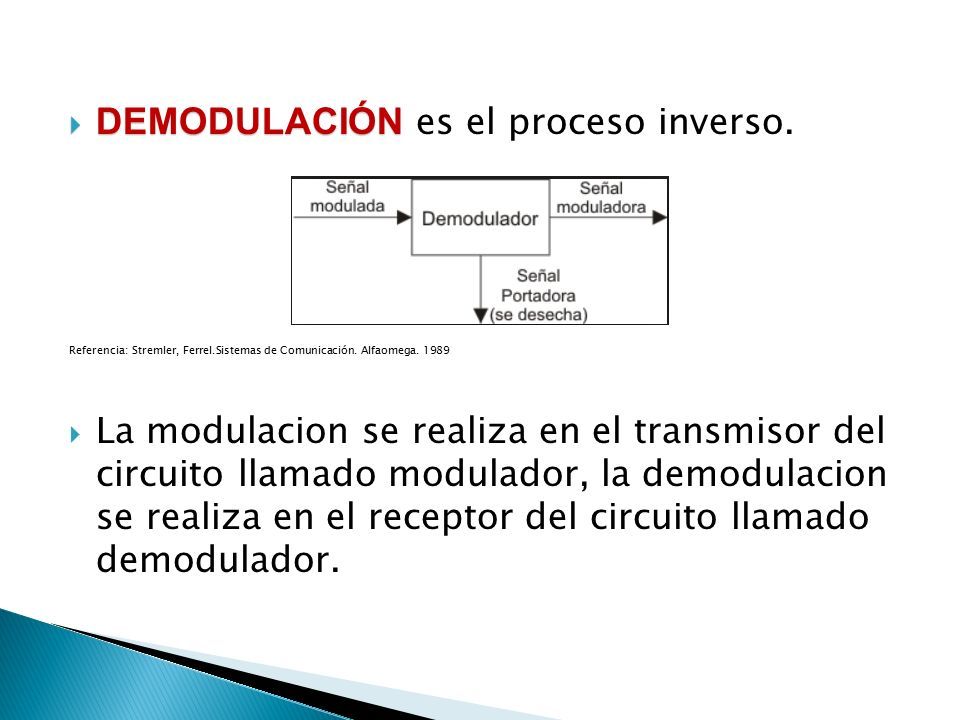 DEMODULACIÓN es el proceso inverso.

Señal modulada

Demodulador

Señal moduladora

Señal Portadora (se desecha)

Referencia: Stremler, Ferrel.Sistemas de Comunicación. Alfaomega. 1989

La modulacion se realiza en el transmisor del circuito llamado modulador, la demodulacion se realiza en el receptor del circuito llamado demodulador.